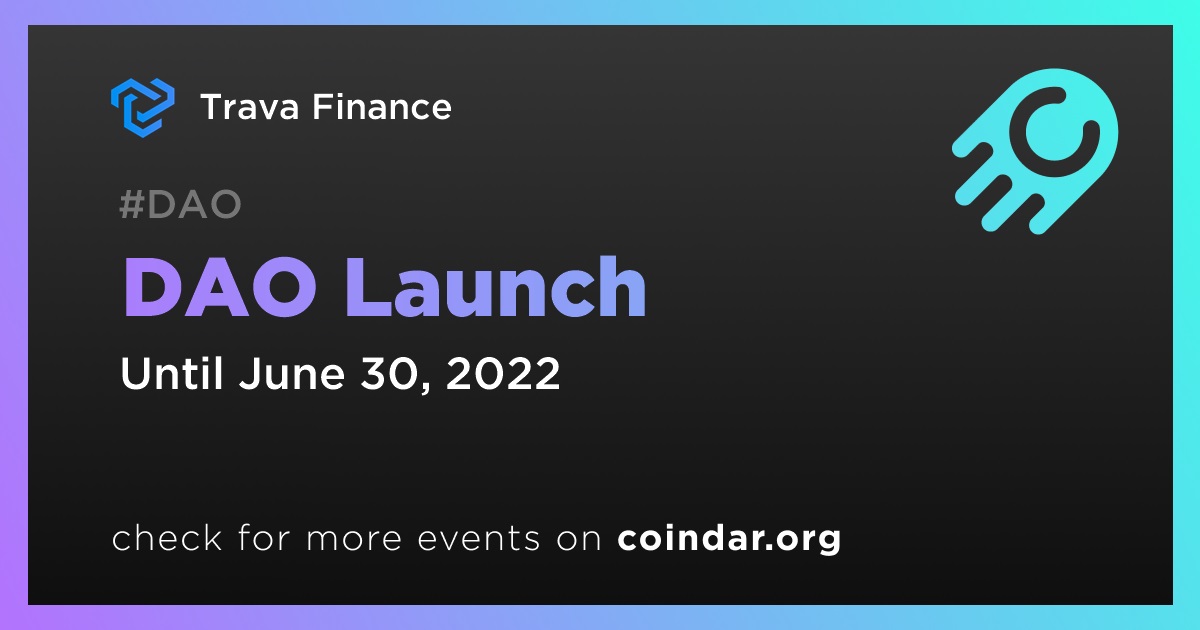 Trava Finance

#DAO

DAO Launch

Until June 30, 2022

check for more events on coindar.org